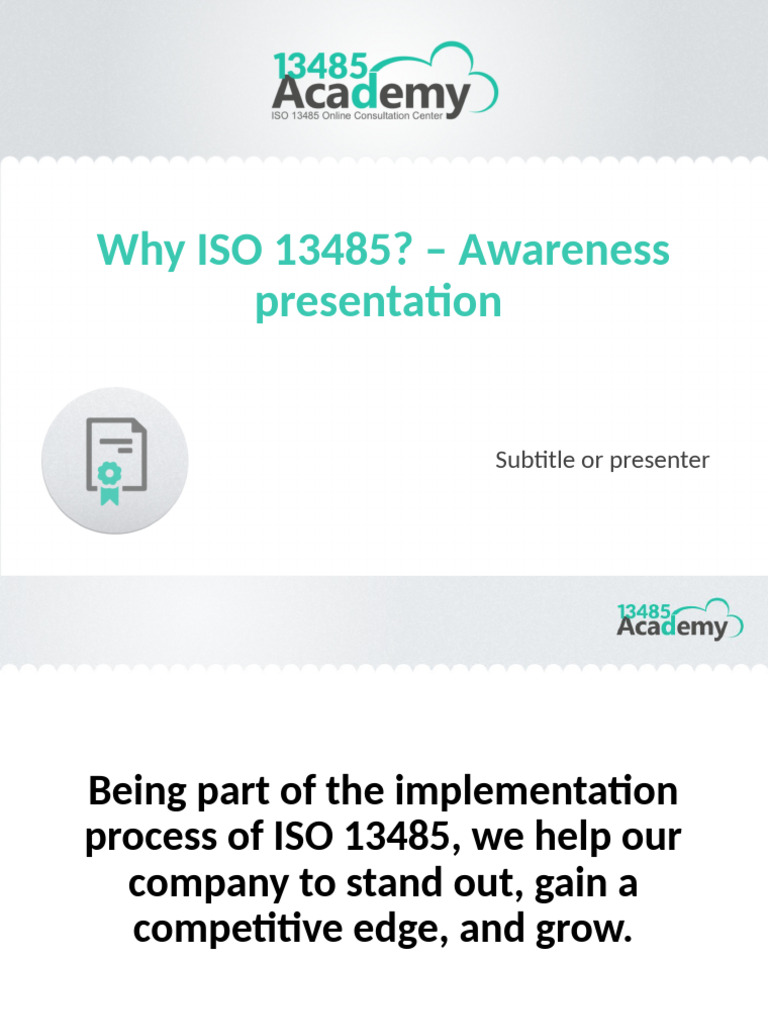 13485 Academy
ISO 13485 Online Consultation Center

Why ISO 13485? – Awareness presentation

Subtitle or presenter

13485 Academy

Being part of the implementation process of ISO 13485, we help our company to stand out, gain a competitive edge, and grow.